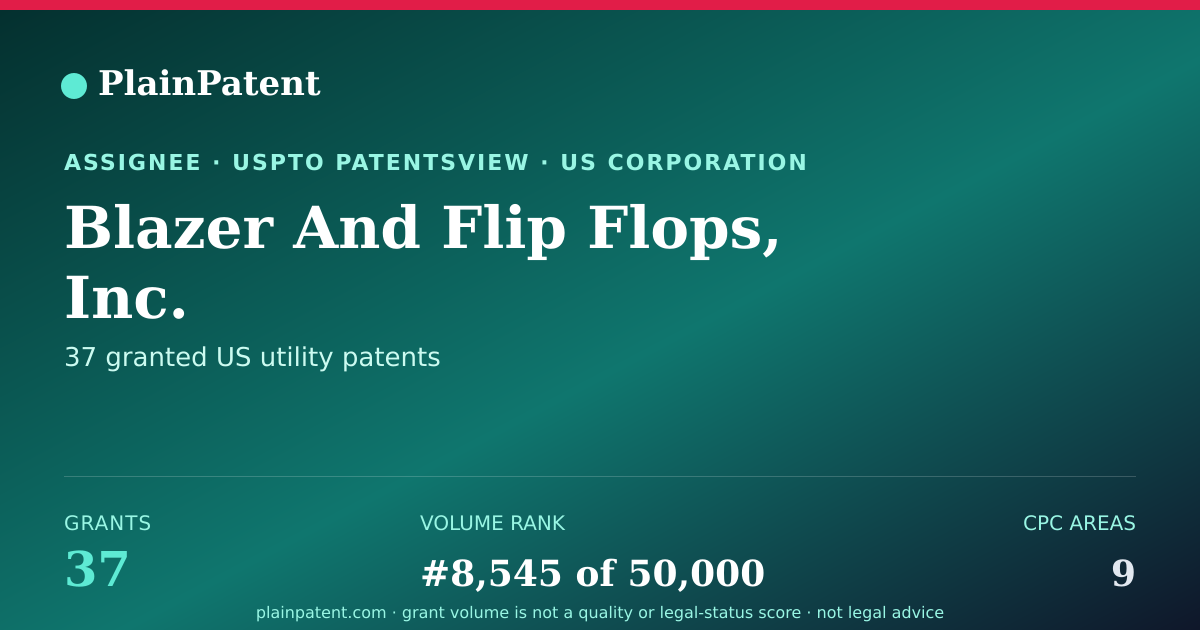 PlainPatent

ASSIGNEE · USPTO PATENTSVIEW · US CORPORATION

Blazer And Flip Flops, Inc.

37 granted US utility patents

GRANTS
37

VOLUME RANK
#8,545 of 50,000

CPC AREAS
9

plainpatent.com · grant volume is not a quality or legal-status score · not legal advice